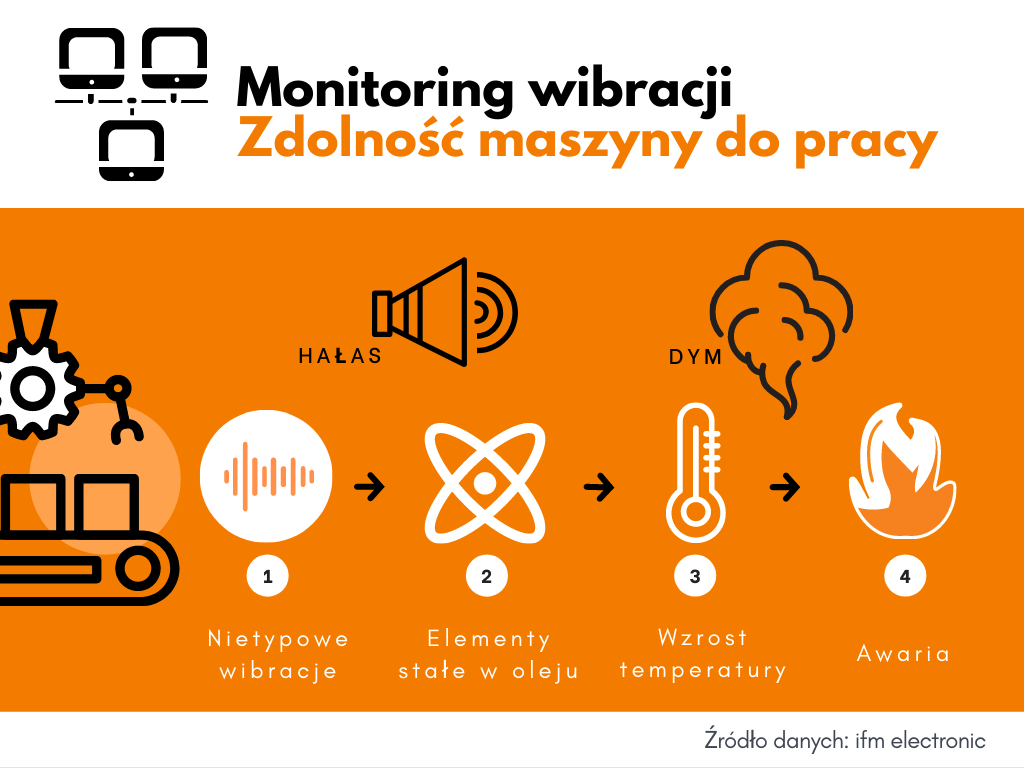 Monitoring wibracji
Zdolność maszyny do pracy

HAŁAS

DYM

1
Nietypowe wibracje

2
Elementy stałe w oleju

3
Wzrost temperatury

4
Awaria

Źródło danych: ifm electronic